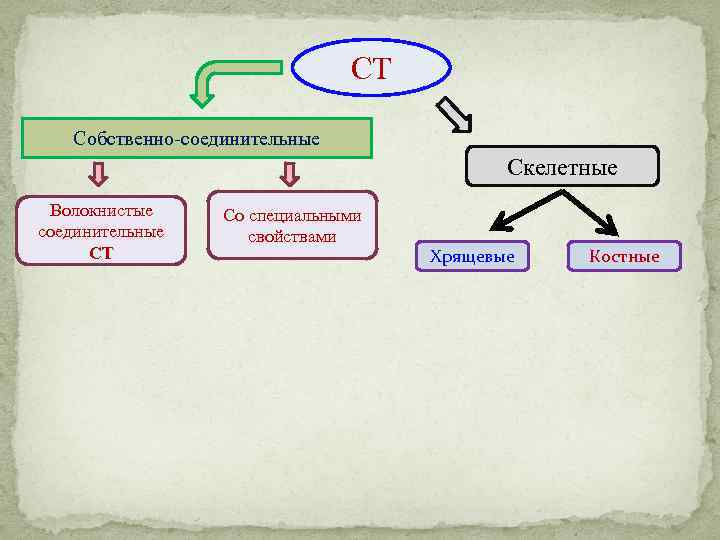 СТ

Собственно-соединительные

Волокнистые соединительные СТ

Со специальными свойствами

Скелетные

Хрящевые

Костные